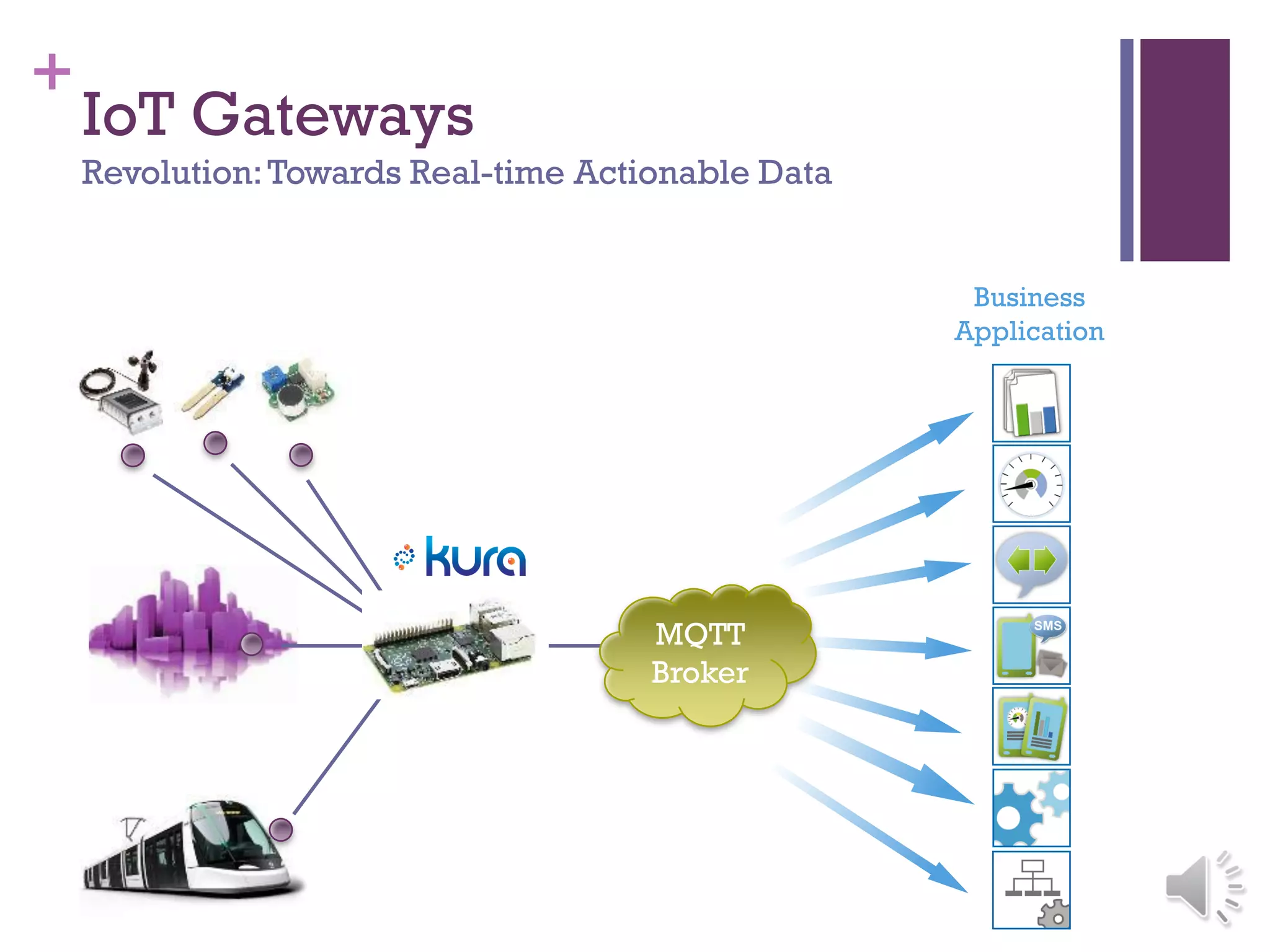 +
IoT Gateways
Revolution: Towards Real-time Actionable Data

Business Application

kura

MQTT Broker

SMS